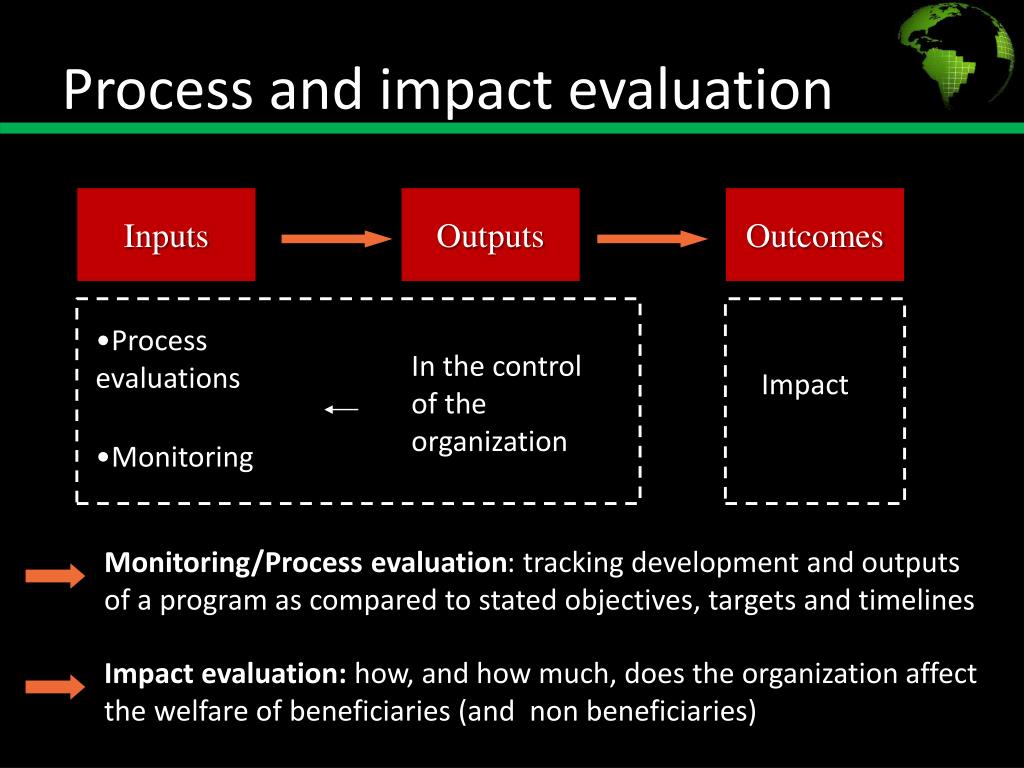 Process and impact evaluation

Inputs

Outputs

Outcomes

•Process evaluations

•Monitoring

In the control of the organization

Impact

Monitoring/Process evaluation: tracking development and outputs of a program as compared to stated objectives, targets and timelines

Impact evaluation: how, and how much, does the organization affect the welfare of beneficiaries (and non beneficiaries)